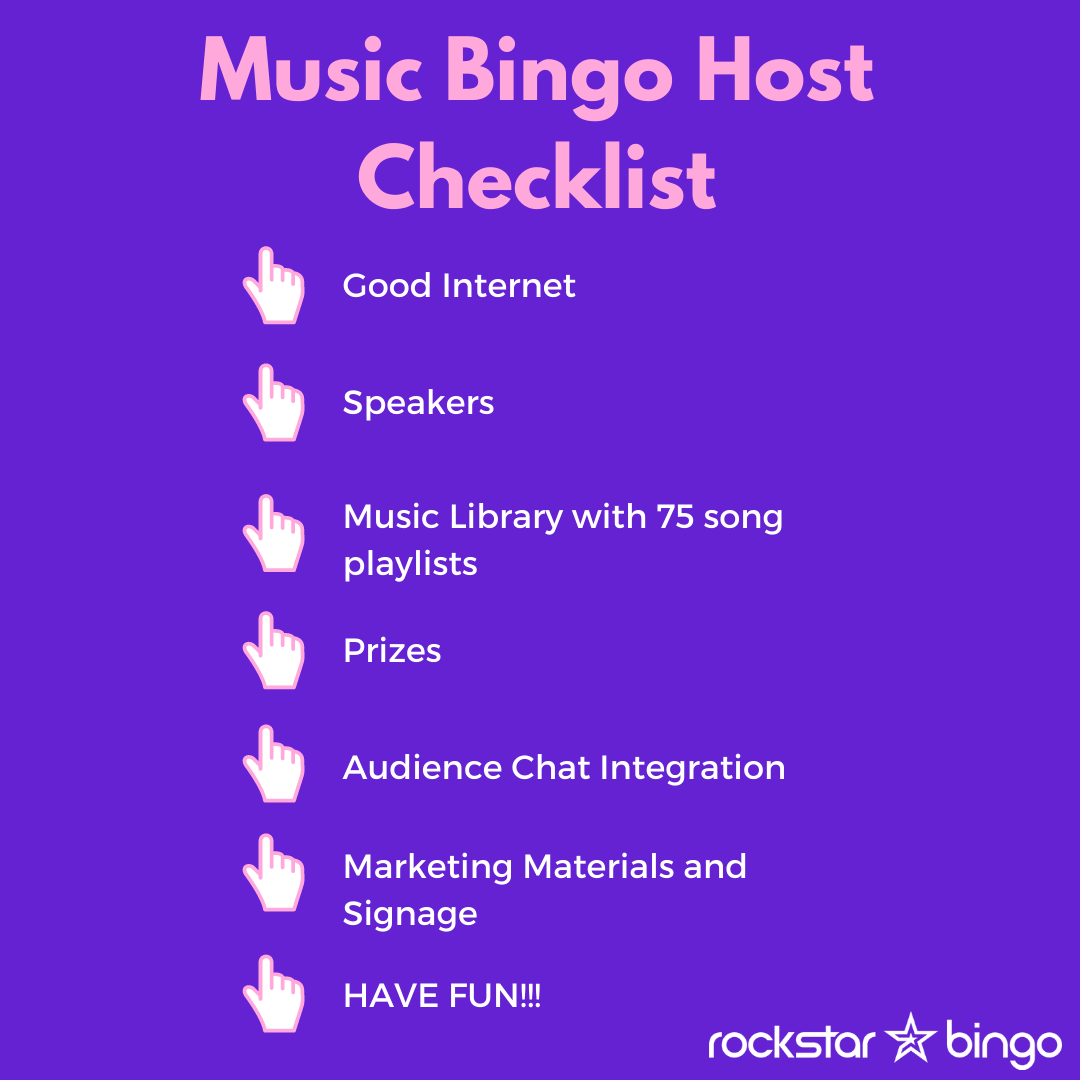 Music Bingo Host Checklist

Good Internet

Speakers

Music Library with 75 song playlists

Prizes

Audience Chat Integration

Marketing Materials and Signage

HAVE FUN!!!

rockstar bingo